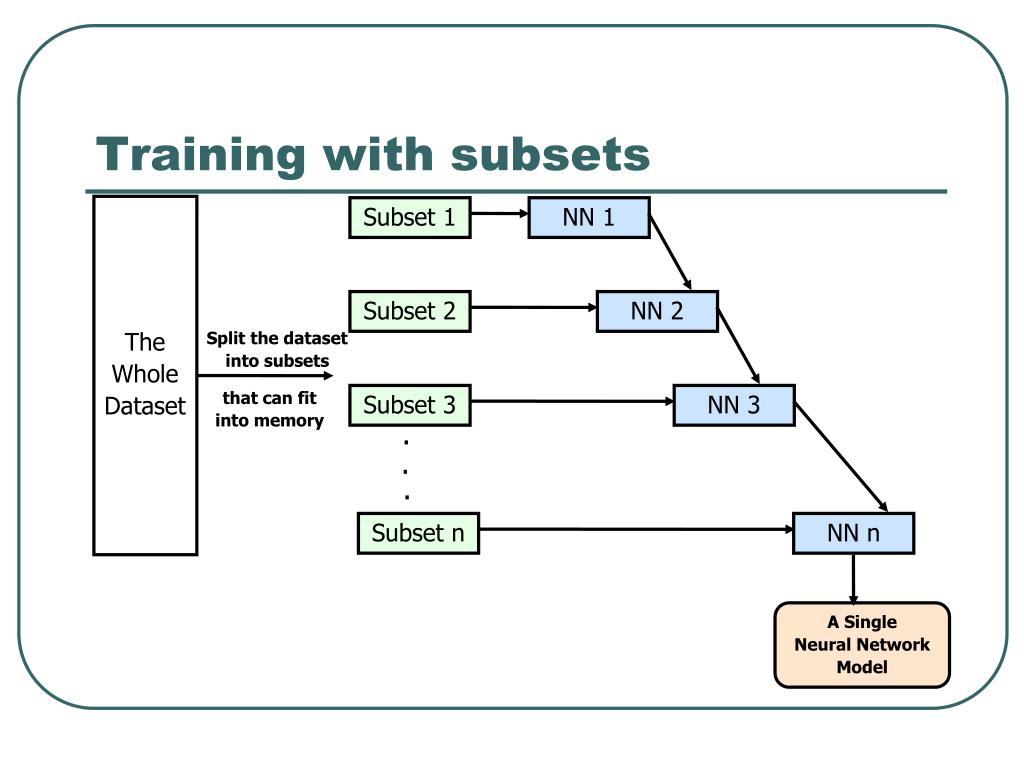 Training with subsets

The Whole Dataset

Split the dataset into subsets

that can fit into memory

Subset 1

NN 1

Subset 2

NN 2

Subset 3

NN 3

.
.
.

Subset n

NN n

A Single Neural Network Model